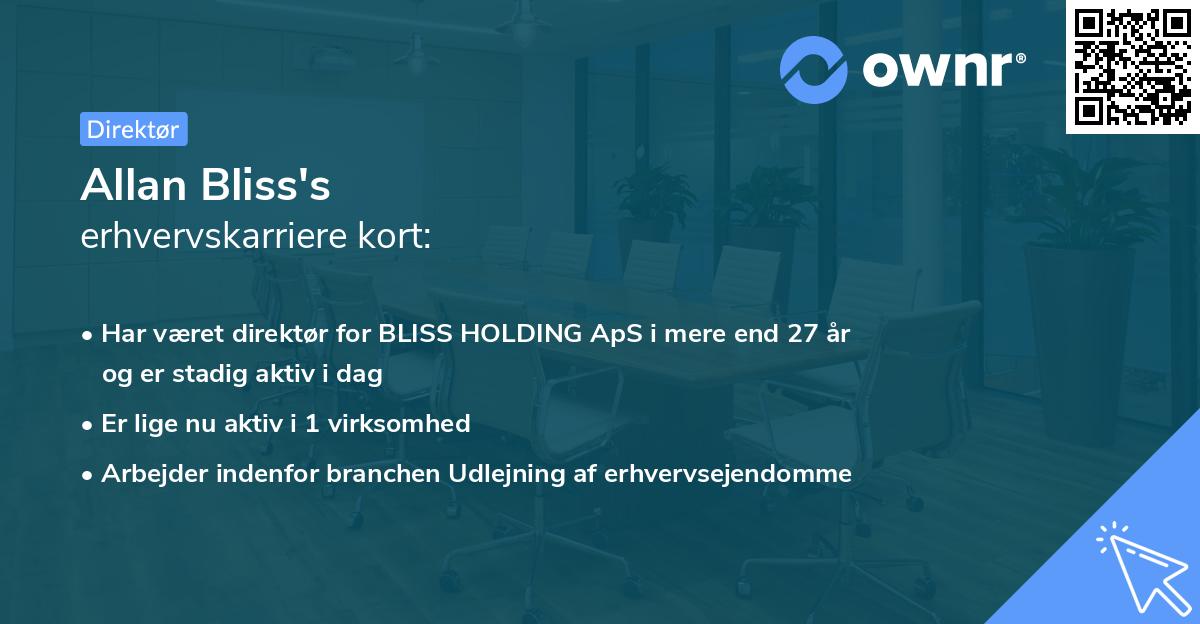 ownr®

Direktør

Allan Bliss's
erhvervskarriere kort:

• Har været direktør for BLISS HOLDING ApS i mere end 27 år og er stadig aktiv i dag
• Er lige nu aktiv i 1 virksomhed
• Arbejder indenfor branchen Udlejning af erhvervsejendomme